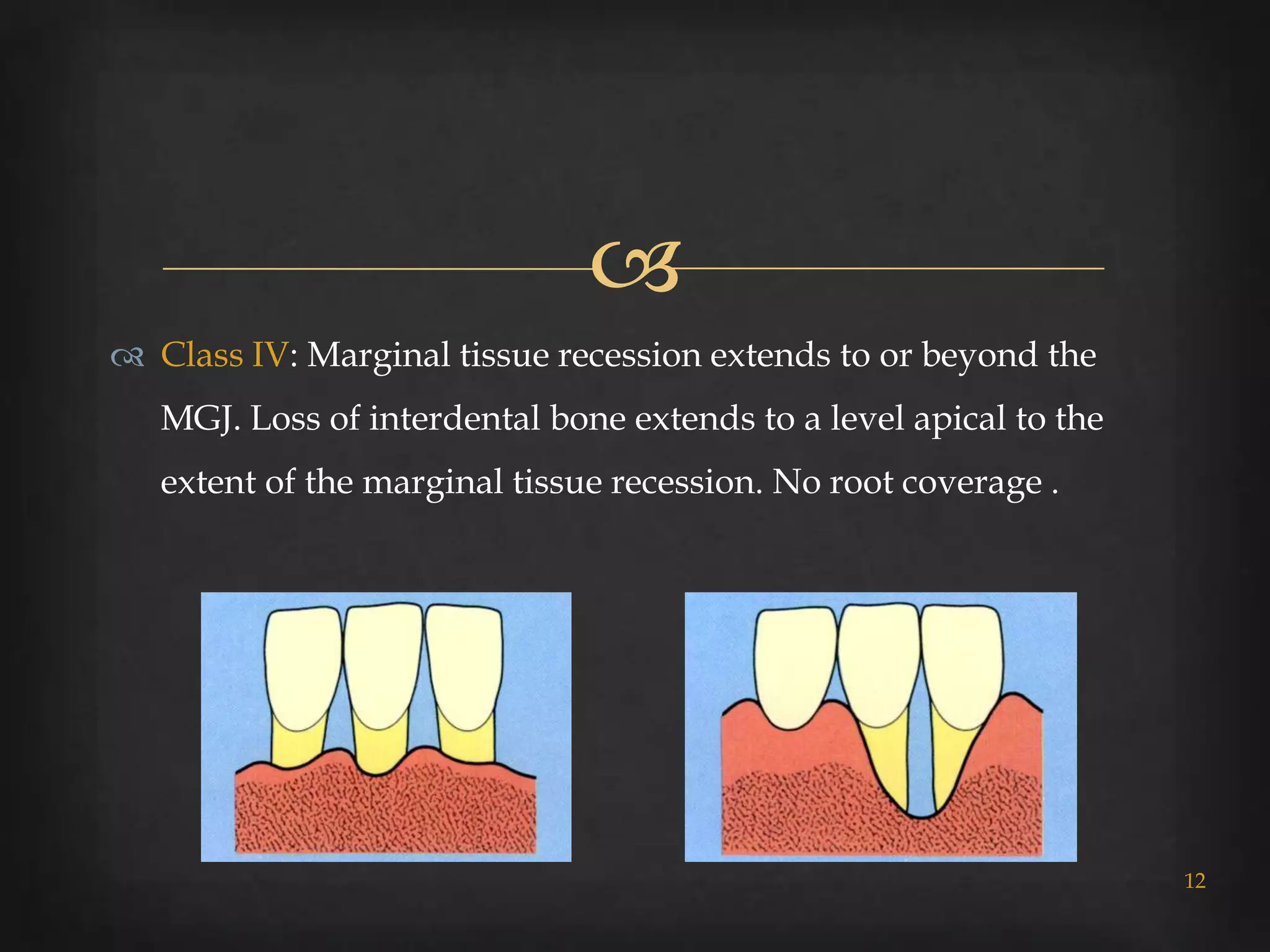 Class IV: Marginal tissue recession extends to or beyond the MGJ. Loss of interdental bone extends to a level apical to the extent of the marginal tissue recession. No root coverage .

12